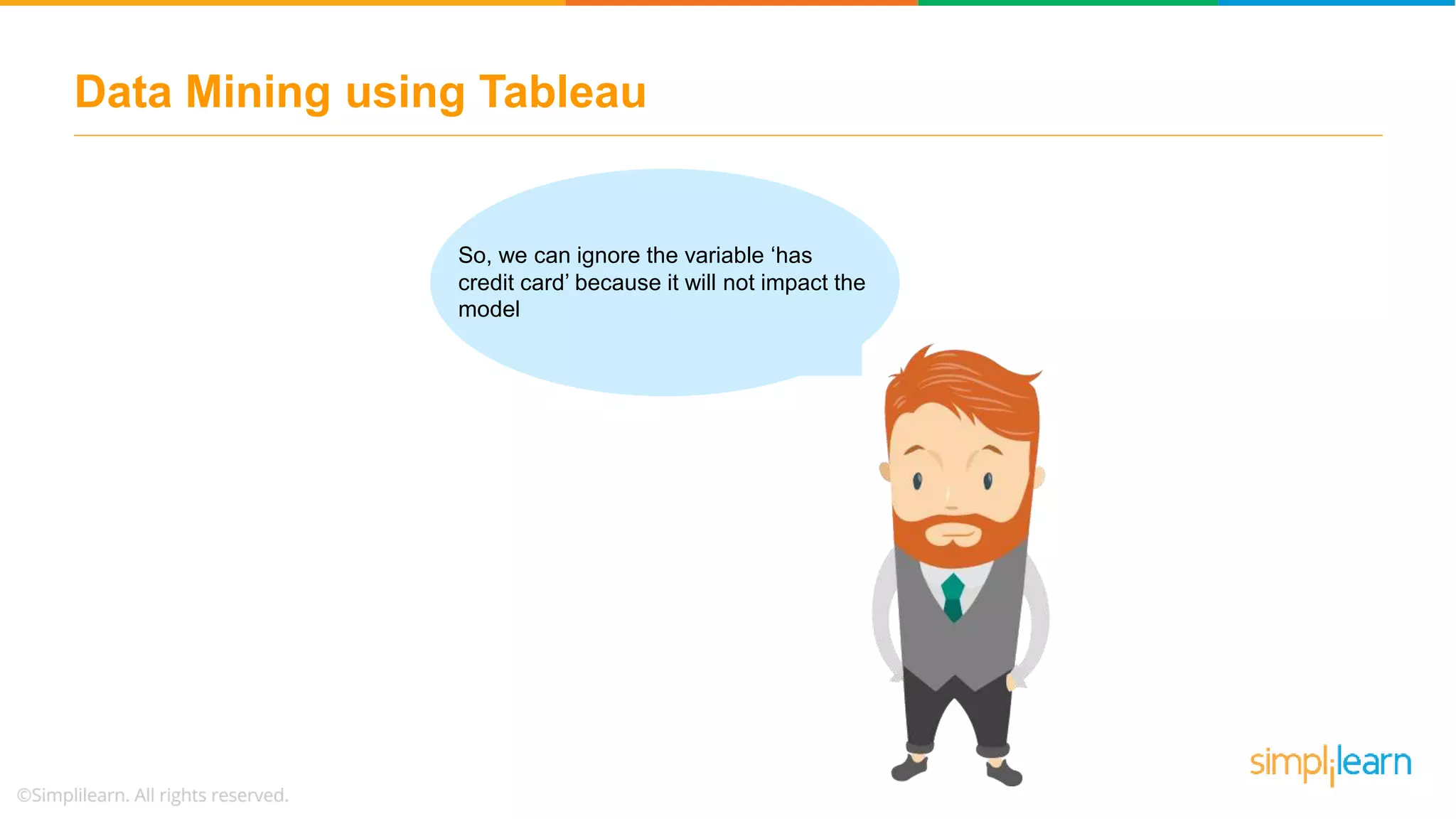 Data Mining using Tableau

So, we can ignore the variable ‘has credit card’ because it will not impact the model

©Simplilearn. All rights reserved.

simplilearn